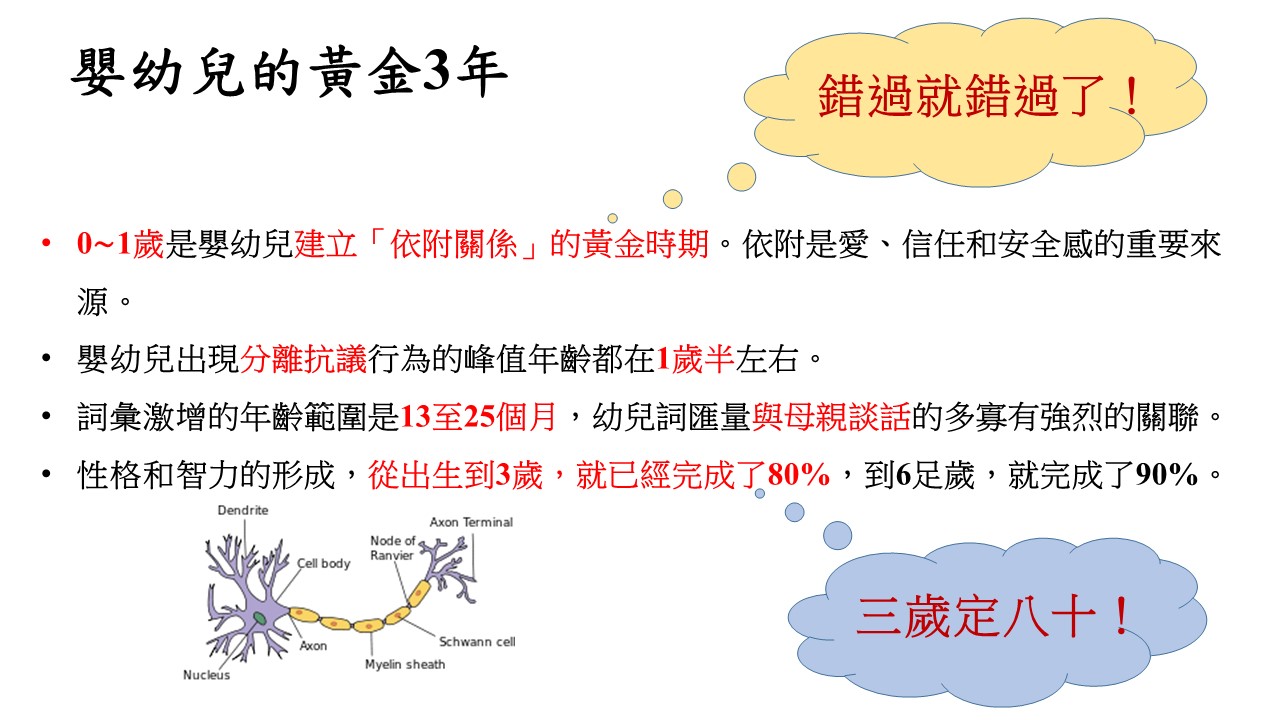 嬰幼兒的黃金3年

錯過就錯過了！

• 0~1歲是嬰幼兒建立「依附關係」的黃金時期。依附是愛、信任和安全感的重要來源。
• 嬰幼兒出現分離抗議行為的峰值年齡都在1歲半左右。
• 詞彙激增的年齡範圍是13至25個月，幼兒詞匯量與母親談話的多寡有強烈的關聯。
• 性格和智力的形成，從出生到3歲，就已經完成了80%，到6足歲，就完成了90%。

Dendrite
Cell body
Node of Ranvier
Axon Terminal
Axon
Schwann cell
Myelin sheath
Nucleus

三歲定八十！